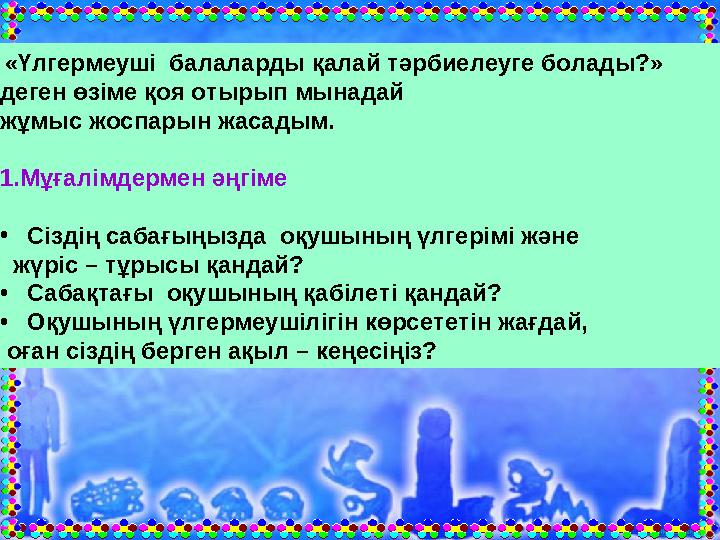 «Үлгермеуші балаларды қалай тәрбиелеуге болады?» деген өзіме қоя отырып мынадай жұмыс жоспарын жасадым.

1.Мұғалімдермен әңгіме

• Сіздің сабағыңызда оқушының үлгерімі және жүріс – тұрысы қандай?
• Сабақтағы оқушының қабілеті қандай?
• Оқушының үлгермеушілігін көрсететін жағдай, оған сіздің берген ақыл – кеңесіңіз?